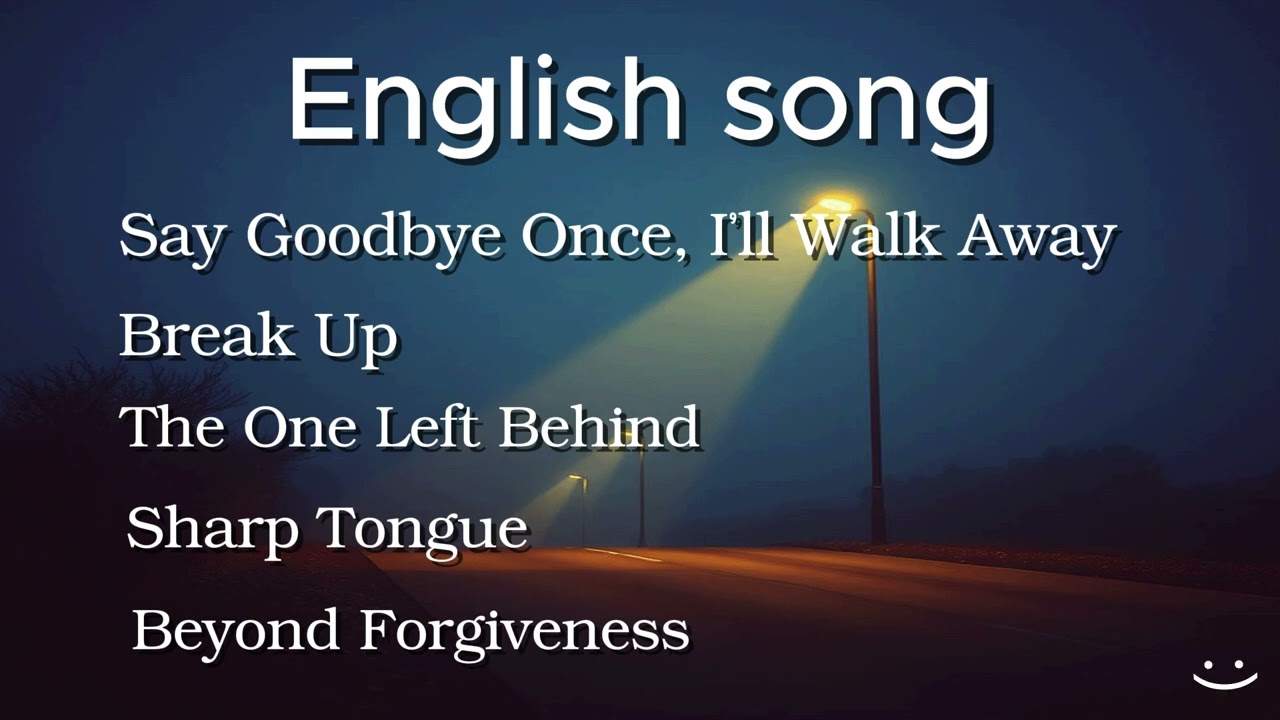 English song

Say Goodbye Once, I'll Walk Away

Break Up

The One Left Behind

Sharp Tongue

Beyond Forgiveness